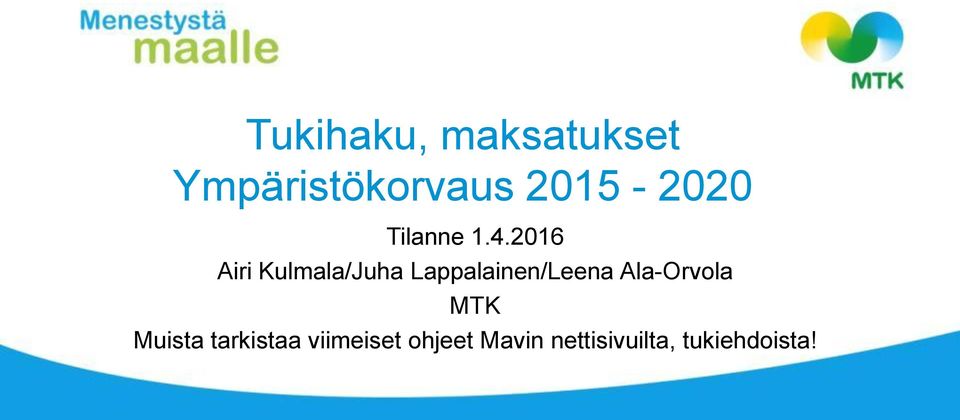 Menestystä maalle

MTK

Tukihaku, maksatukset
Ympäristökorvaus 2015 - 2020

Tilanne 1.4.2016
Airi Kulmala/Juha Lappalainen/Leena Ala-Orvola
MTK
Muista tarkistaa viimeiset ohjeet Mavin nettisivuilta, tukiehdoista!